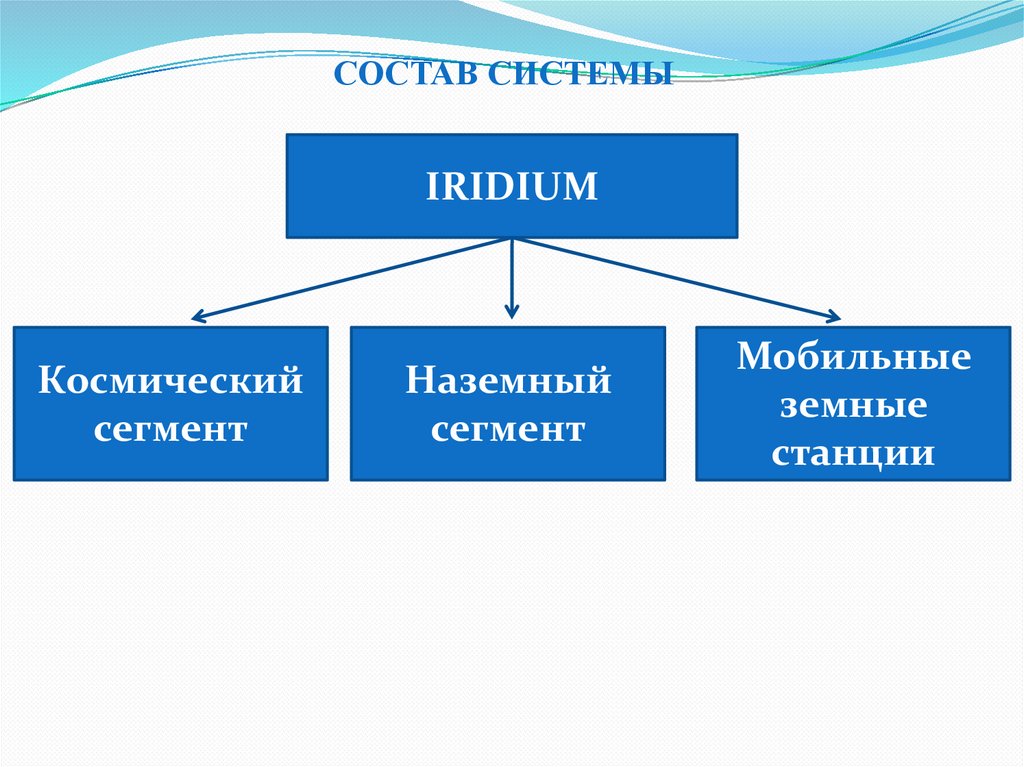 СОСТАВ СИСТЕМЫ

IRIDIUM

Космический сегмент

Наземный сегмент

Мобильные земные станции